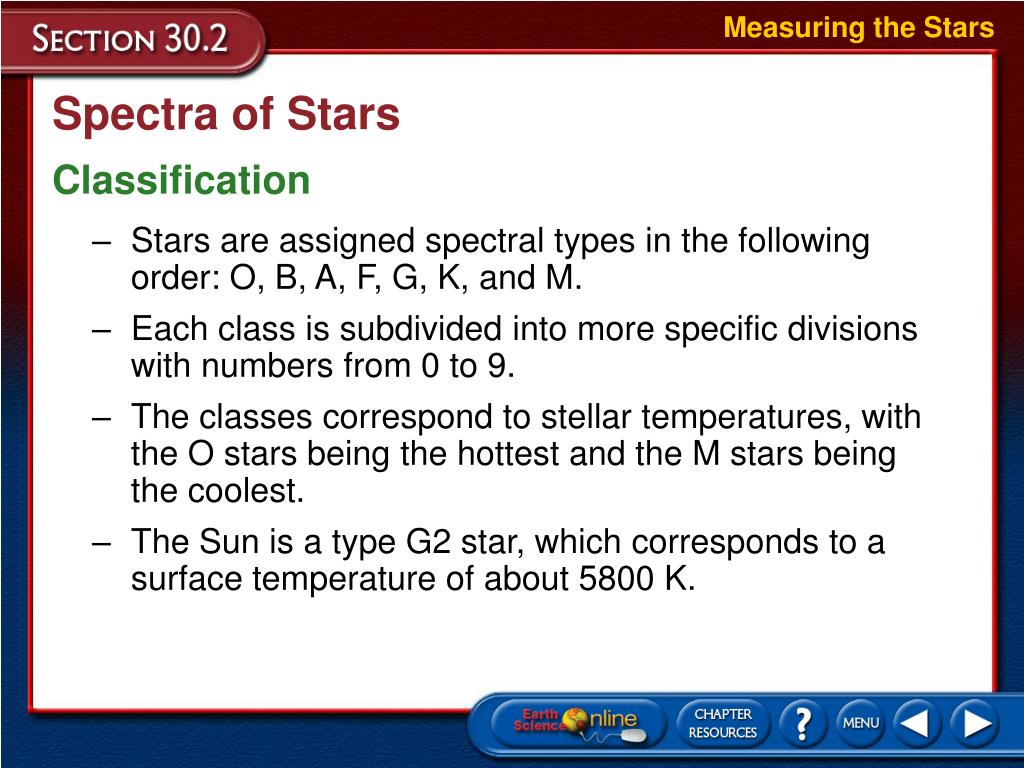 SECTION 30.2

Measuring the Stars

Spectra of Stars

Classification

– Stars are assigned spectral types in the following order: O, B, A, F, G, K, and M.

– Each class is subdivided into more specific divisions with numbers from 0 to 9.

– The classes correspond to stellar temperatures, with the O stars being the hottest and the M stars being the coolest.

– The Sun is a type G2 star, which corresponds to a surface temperature of about 5800 K.

Earth Science Online

CHAPTER RESOURCES

?

MENU